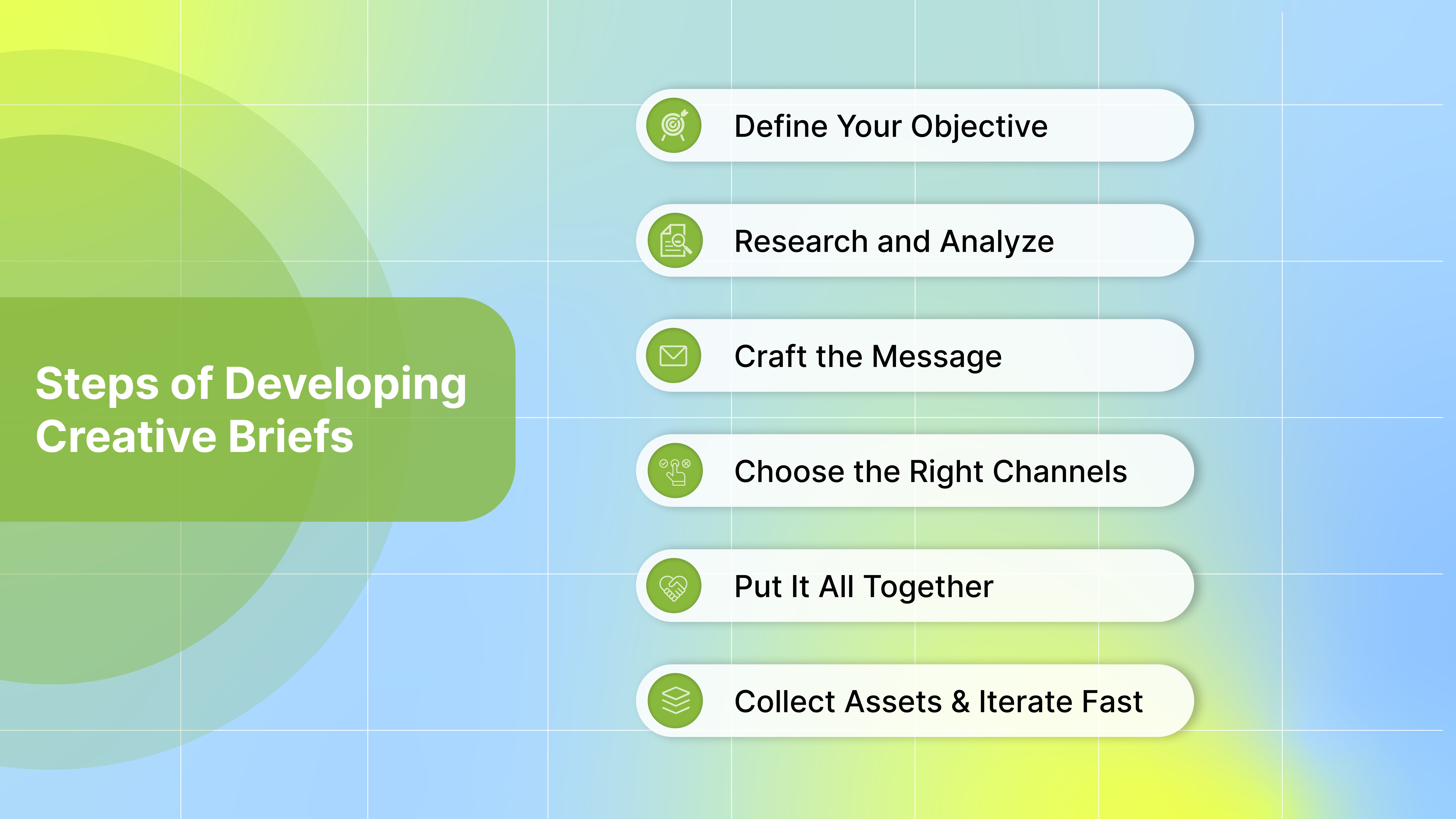 Steps of Developing Creative Briefs

Define Your Objective

Research and Analyze

Craft the Message

Choose the Right Channels

Put It All Together

Collect Assets & Iterate Fast